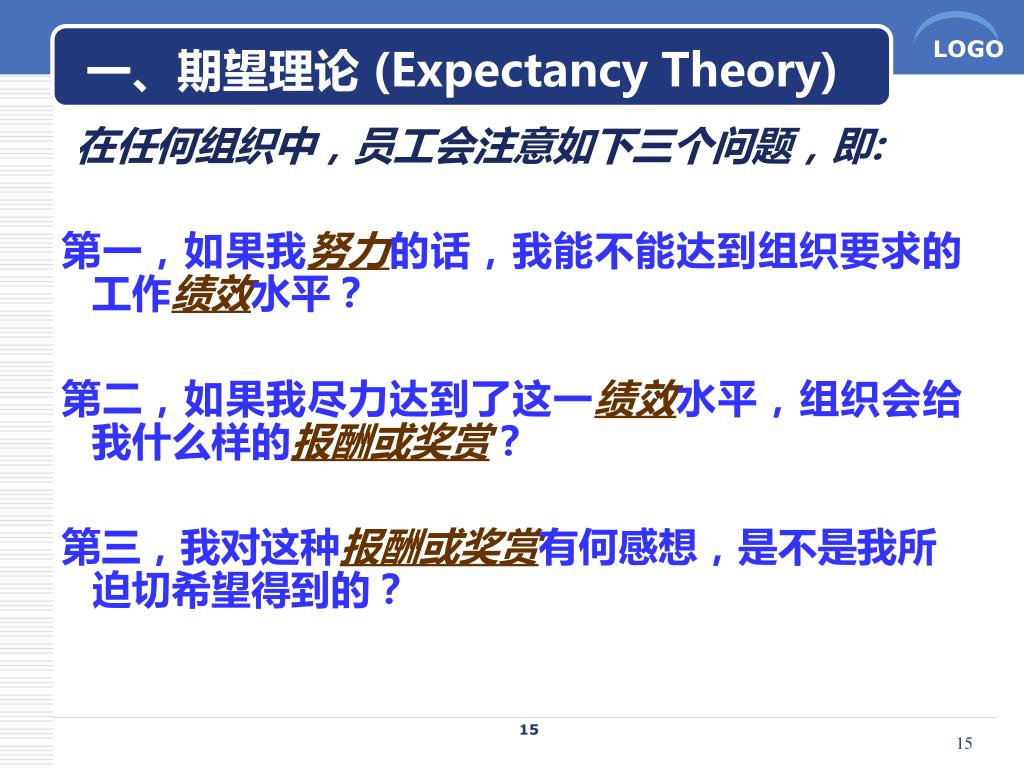 LOGO

一、期望理论 (Expectancy Theory)

在任何组织中，员工会注意如下三个问题，即:

第一，如果我努力的话，我能不能达到组织要求的工作绩效水平？

第二，如果我尽力达到了这一绩效水平，组织会给我什么样的报酬或奖赏？

第三，我对这种报酬或奖赏有何感想，是不是我所迫切希望得到的？

15

15